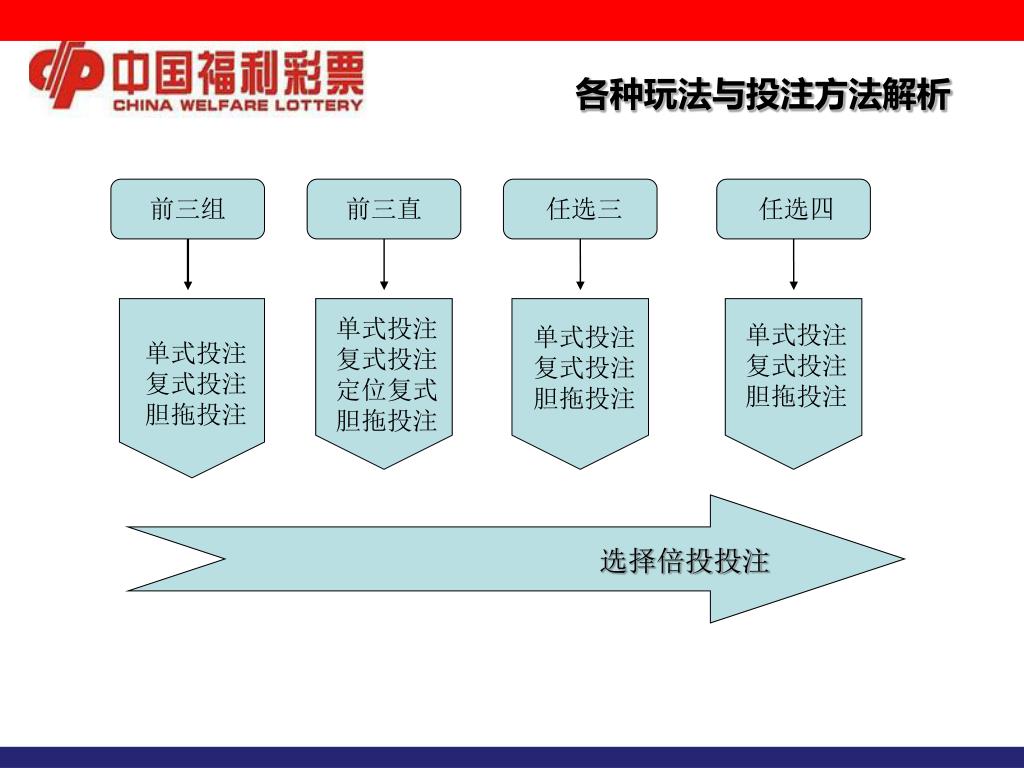 中国福利彩票
CHINA WELFARE LOTTERY

各种玩法与投注方法解析

前三组

单式投注
复式投注
胆拖投注

前三直

单式投注
复式投注
定位复式
胆拖投注

任选三

单式投注
复式投注
胆拖投注

任选四

单式投注
复式投注
胆拖投注

选择倍投投注